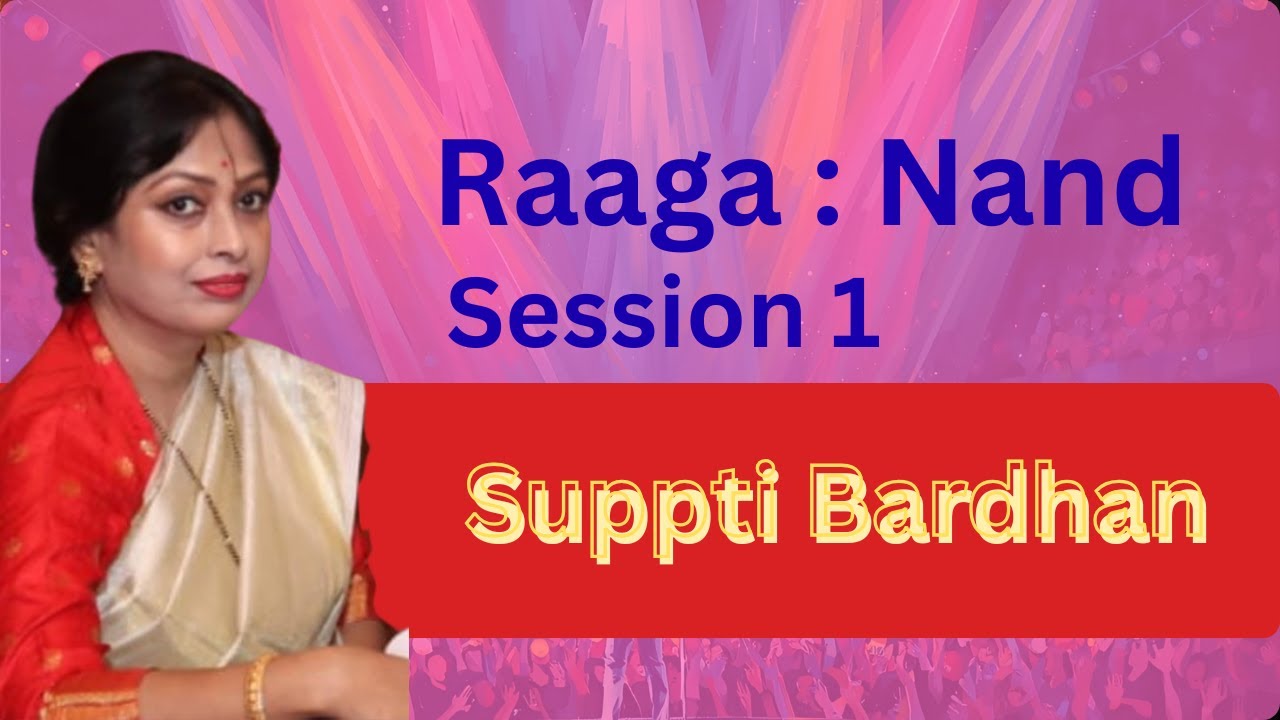 Raaga : Nand
Session 1

Suppti Bardhan